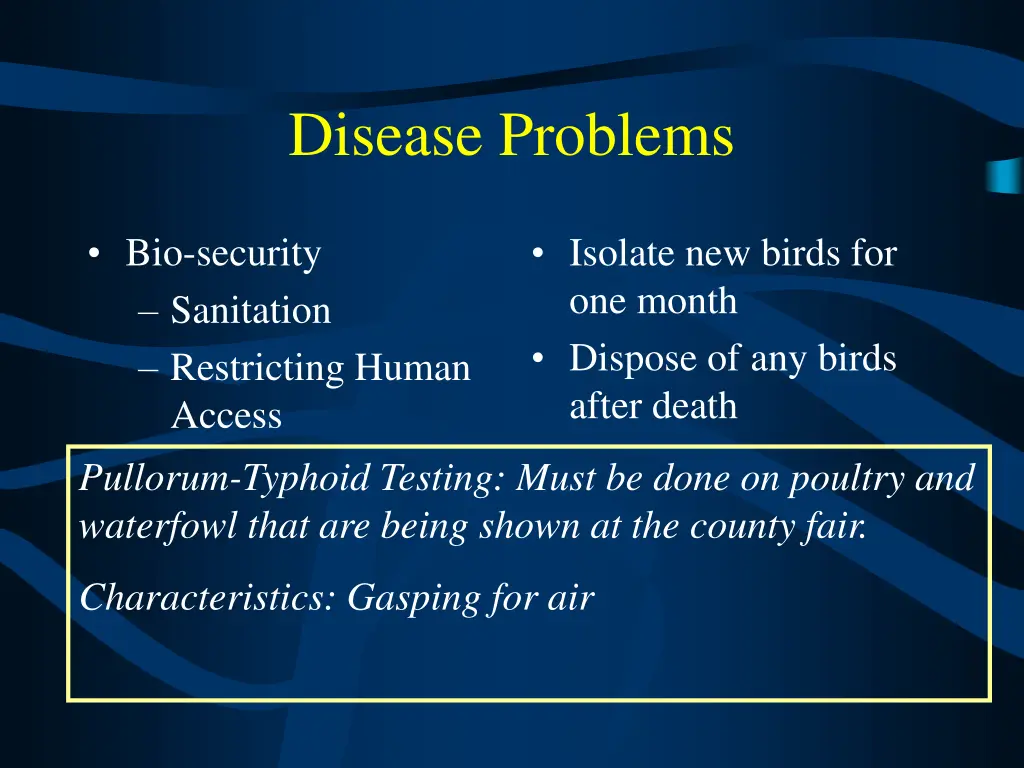 Disease Problems

• Bio-security
– Sanitation
– Restricting Human Access

• Isolate new birds for one month
• Dispose of any birds after death

Pullorum-Typhoid Testing: Must be done on poultry and waterfowl that are being shown at the county fair.

Characteristics: Gasping for air